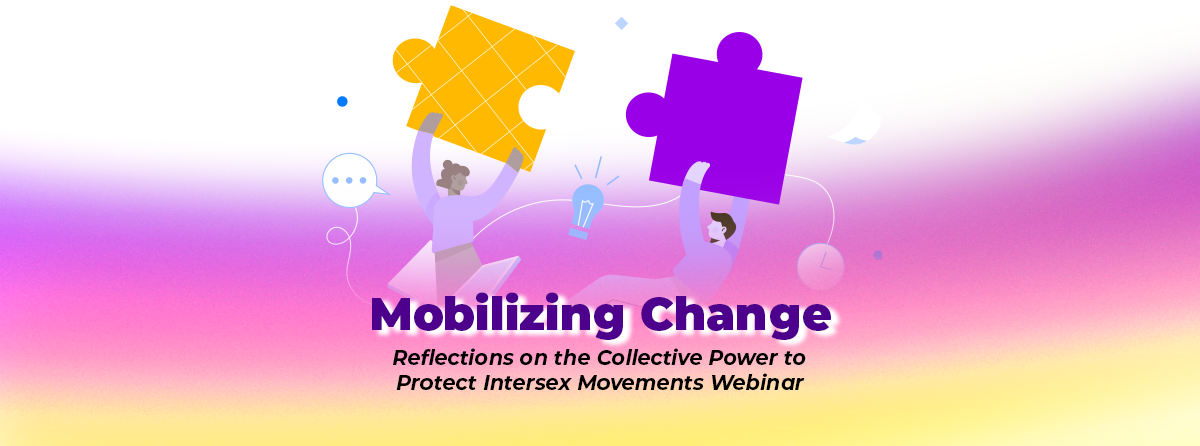 Mobilizing Change

Reflections on the Collective Power to Protect Intersex Movements Webinar